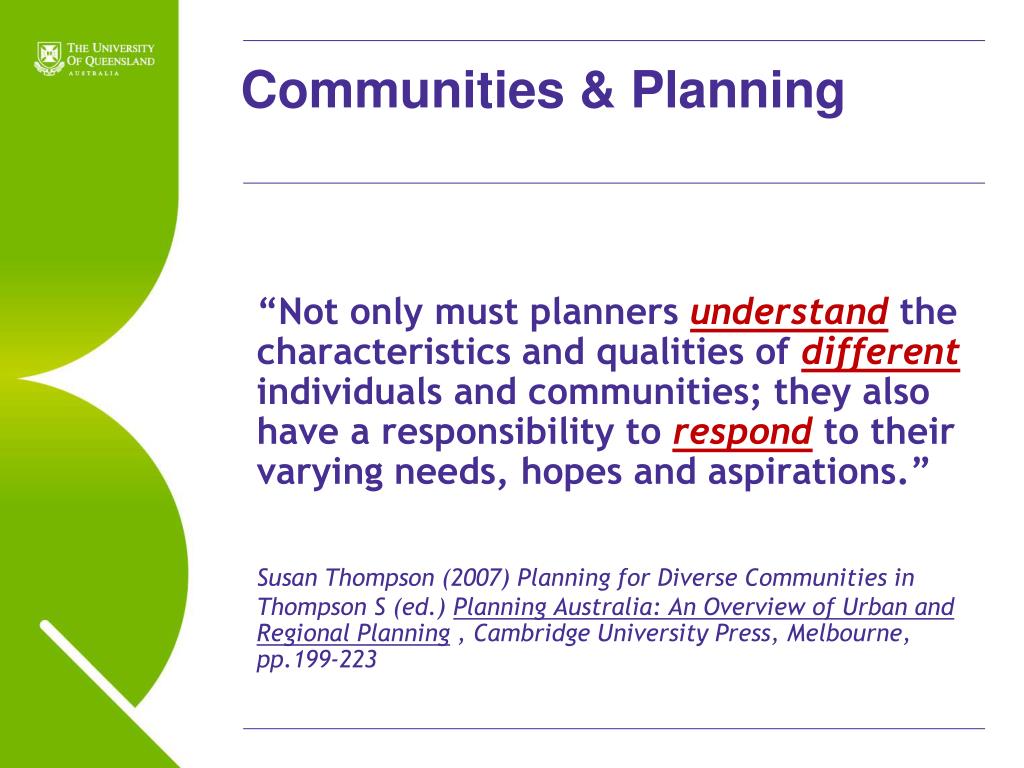 THE UNIVERSITY OF QUEENSLAND AUSTRALIA

Communities & Planning

“Not only must planners understand the characteristics and qualities of different individuals and communities; they also have a responsibility to respond to their varying needs, hopes and aspirations.”

Susan Thompson (2007) Planning for Diverse Communities in Thompson S (ed.) Planning Australia: An Overview of Urban and Regional Planning , Cambridge University Press, Melbourne, pp.199-223